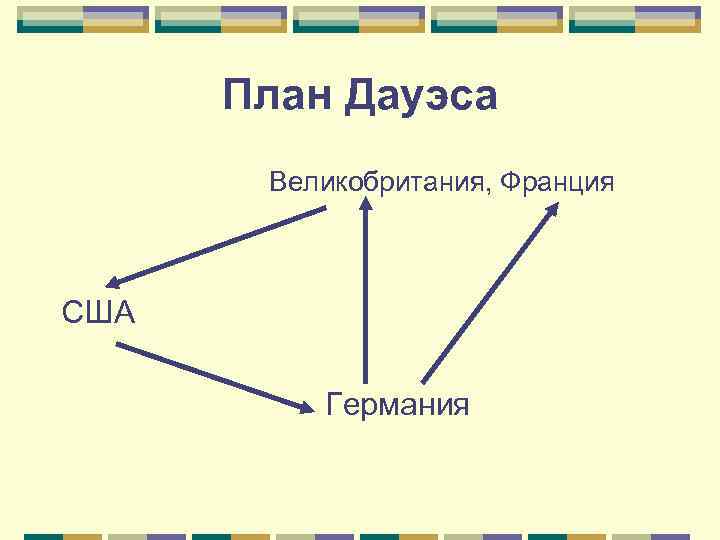 План Дауэса

Великобритания, Франция

США

Германия